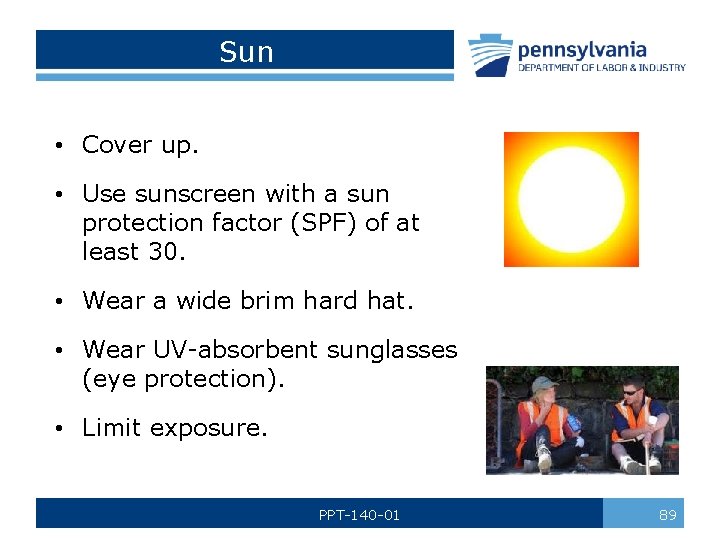 Sun

pennsylvania
DEPARTMENT OF LABOR & INDUSTRY

• Cover up.

• Use sunscreen with a sun protection factor (SPF) of at least 30.

• Wear a wide brim hard hat.

• Wear UV-absorbent sunglasses (eye protection).

• Limit exposure.

PPT-140-01

89